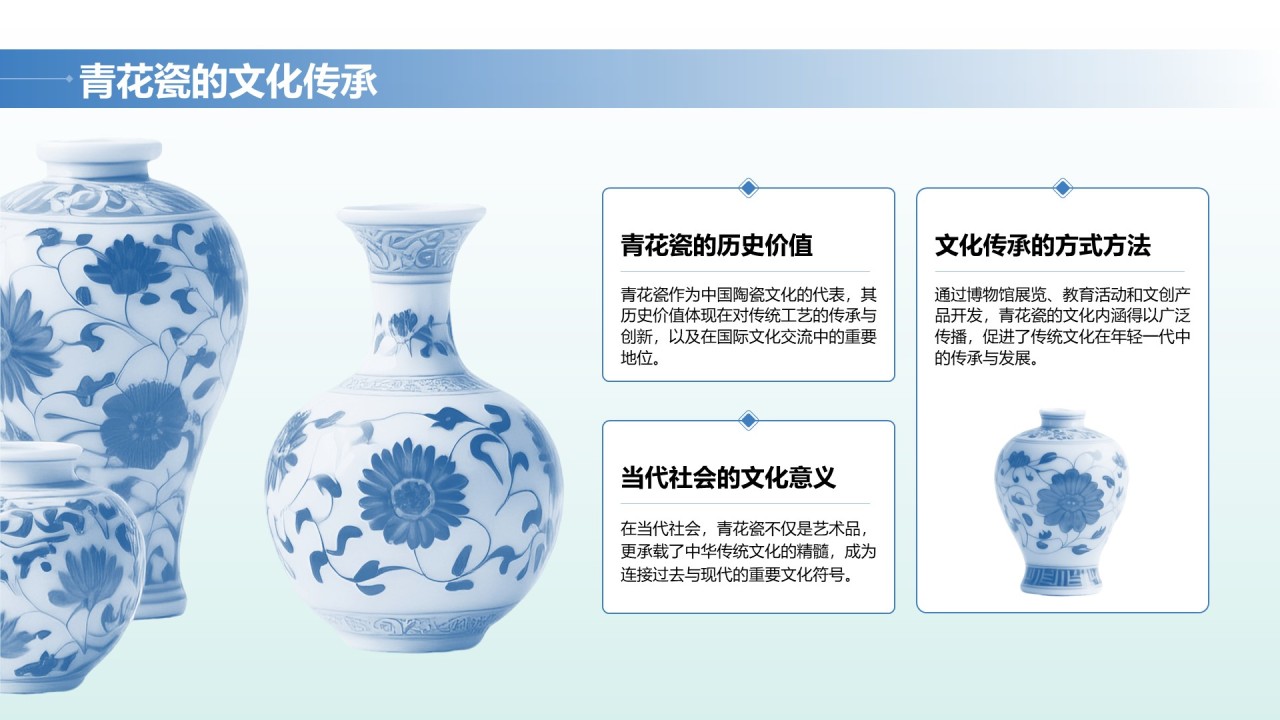 青花瓷的文化传承

青花瓷的历史价值

青花瓷作为中国陶瓷文化的代表，其历史价值体现在对传统工艺的传承与创新，以及在国际文化交流中的重要地位。

当代社会的文化意义

在当代社会，青花瓷不仅是艺术品，更承载了中华传统文化的精髓，成为连接过去与现代的重要文化符号。

文化传承的方式方法

通过博物馆展览、教育活动和文创产品开发，青花瓷的文化内涵得以广泛传播，促进了传统文化在年轻一代中的传承与发展。